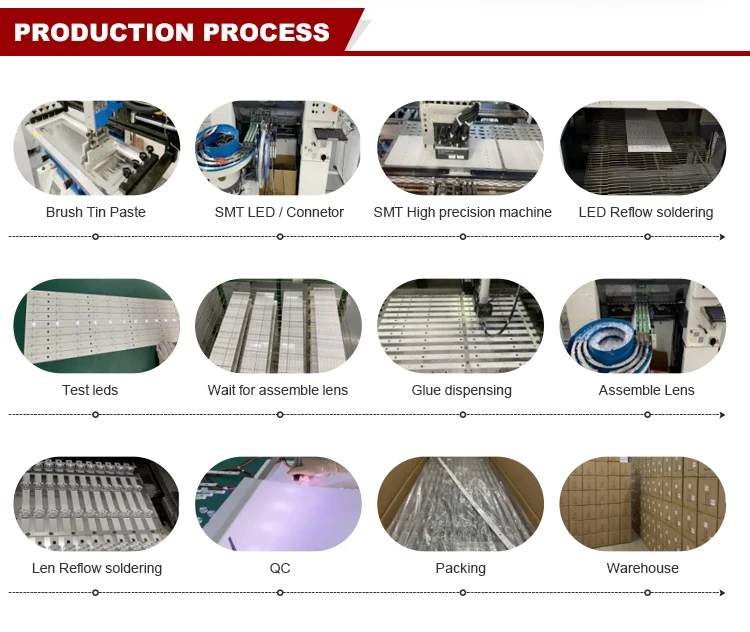 PRODUCTION PROCESS

Brush Tin Paste

SMT LED / Connetor

SMT High precision machine

LED Reflow soldering

Test leds

Wait for assemble lens

Glue dispensing

Assemble Lens

Len Reflow soldering

QC

Packing

Warehouse